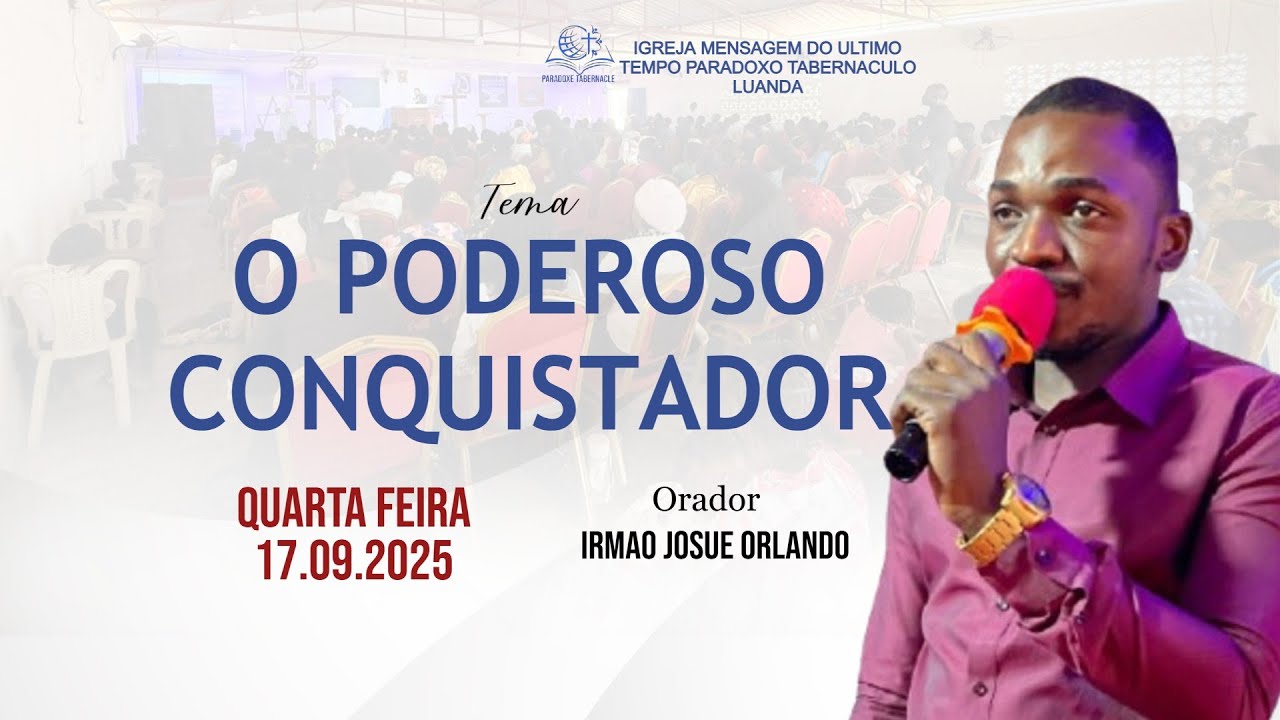 PARADOXE TABERNACLE

IGREJA MENSAGEM DO ULTIMO TEMPO PARADOXO TABERNACULO LUANDA

Tema

O PODEROSO CONQUISTADOR

QUARTA FEIRA 17.09.2025

Orador

IRMAO JOSUE ORLANDO